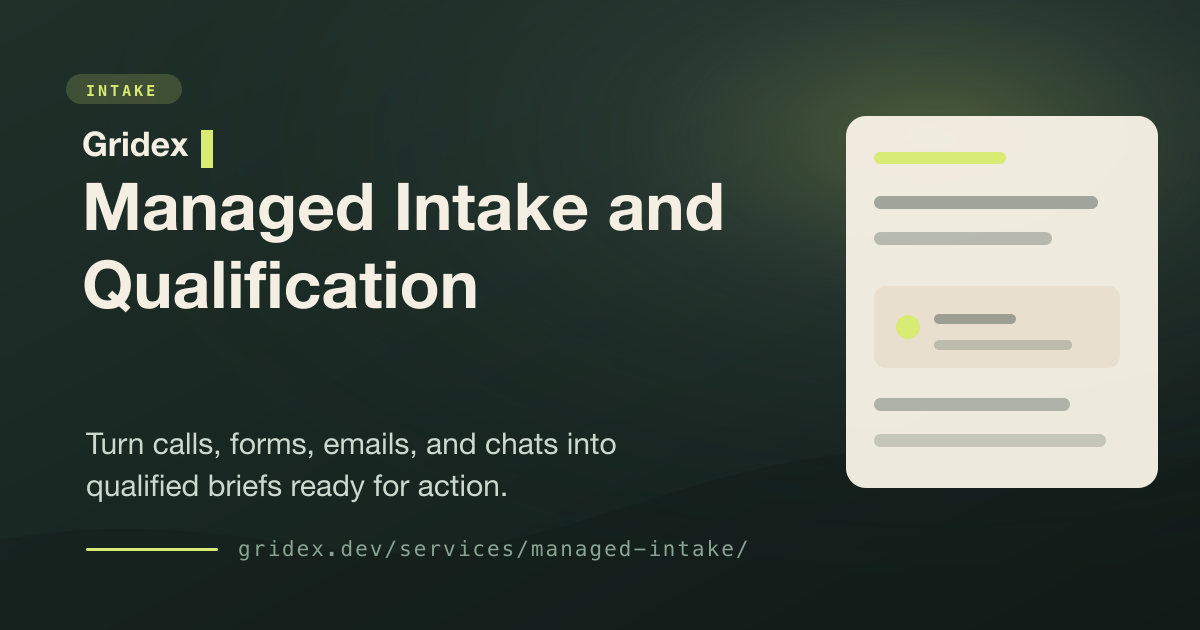 INTAKE

Gridex

Managed Intake and Qualification

Turn calls, forms, emails, and chats into qualified briefs ready for action.

gridex.dev/services/managed-intake/